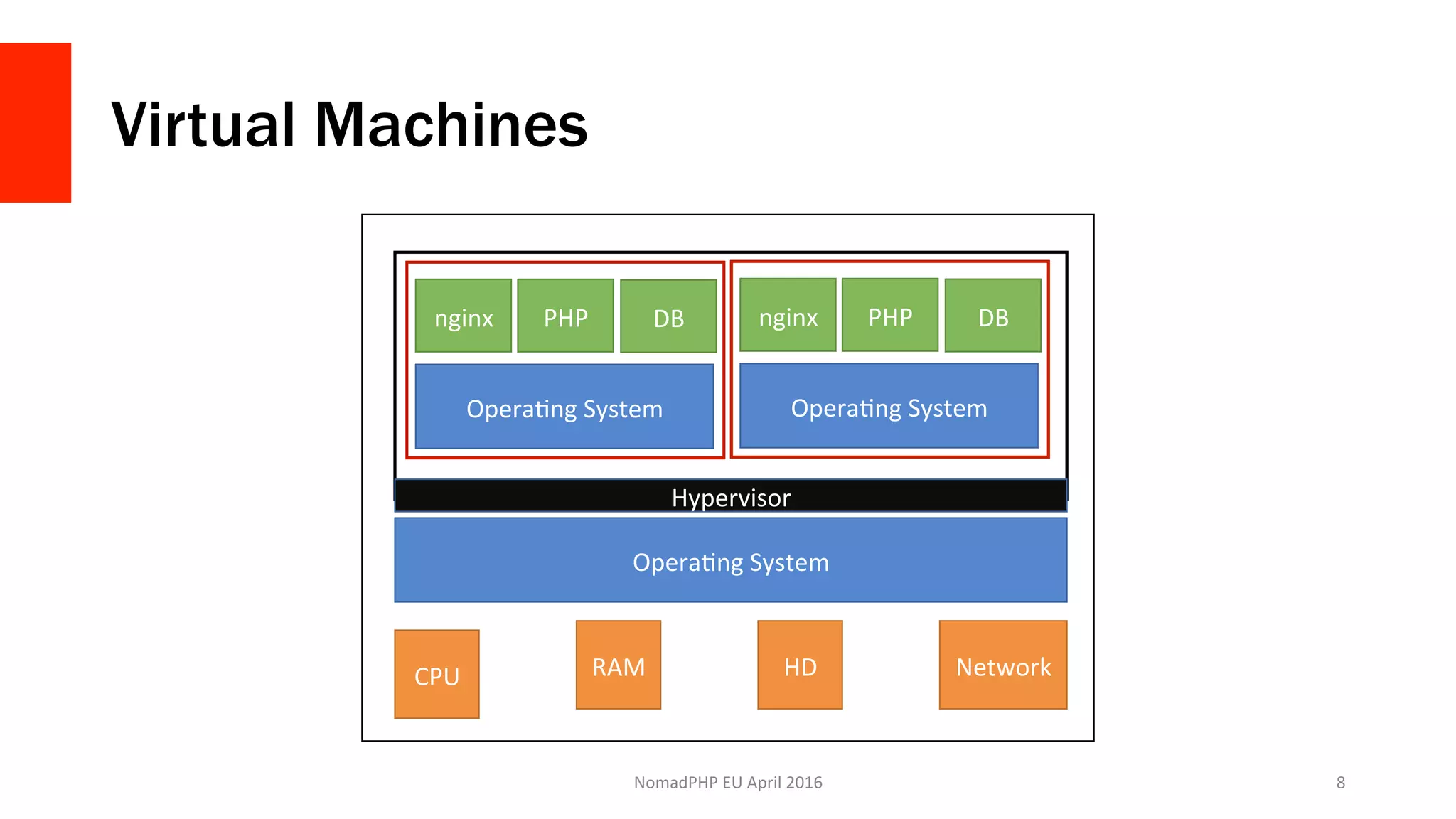 Virtual Machines

nginx PHP DB

Operating System

nginx PHP DB

Operating System

Hypervisor

Operating System

CPU RAM HD Network

NomadPHP EU April 2016

8